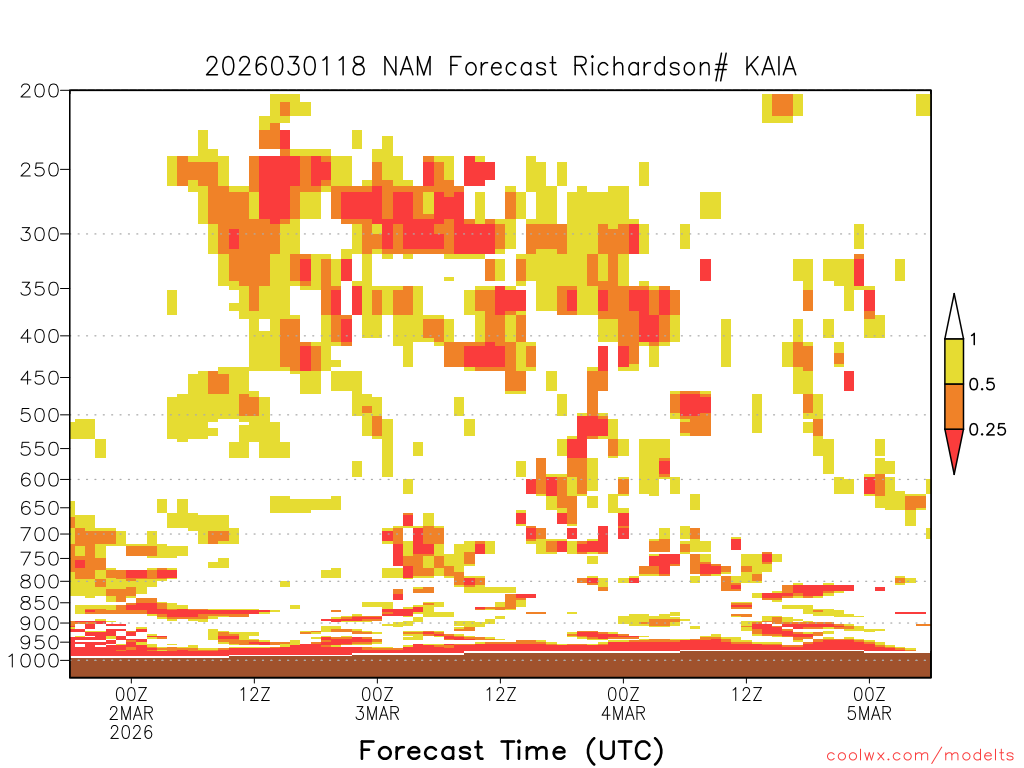 2026030118 NAM Forecast Richardson# KAIA

200
250
300
350
400
450
500
550
600
650
700
750
800
850
900
950
1000

1
0.5
0.25

00Z
2MAR
2026
12Z
00Z
3MAR
12Z
00Z
4MAR
12Z
00Z
5MAR

Forecast Time (UTC)

coolwx.com/modelts